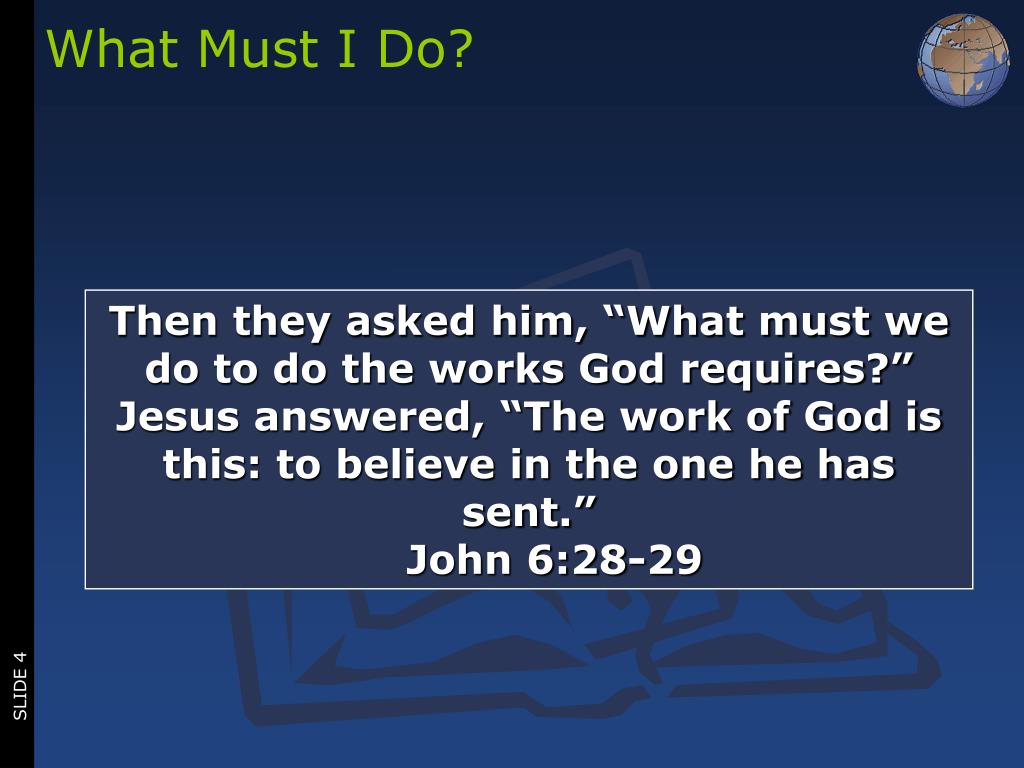 What Must I Do?

Then they asked him, “What must we do to do the works God requires?” Jesus answered, “The work of God is this: to believe in the one he has sent.”
John 6:28-29

SLIDE 4